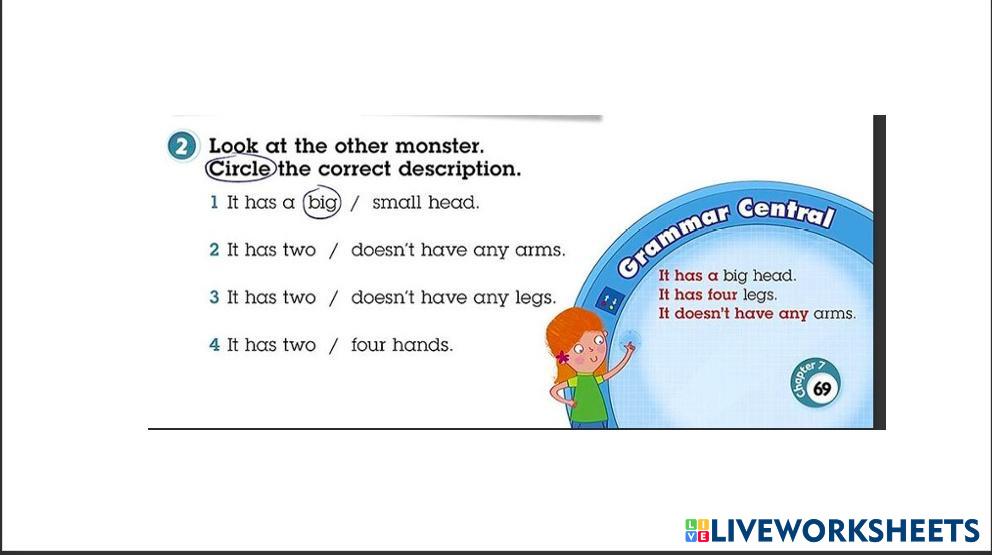 2 Look at the other monster.
Circle the correct description.

1 It has a big / small head.

2 It has two / doesn't have any arms.

3 It has two / doesn't have any legs.

4 It has two / four hands.

Grammar Central

It has a big head.
It has four legs.
It doesn't have any arms.

Chapter 7
69

LIVEWORKSHEETS